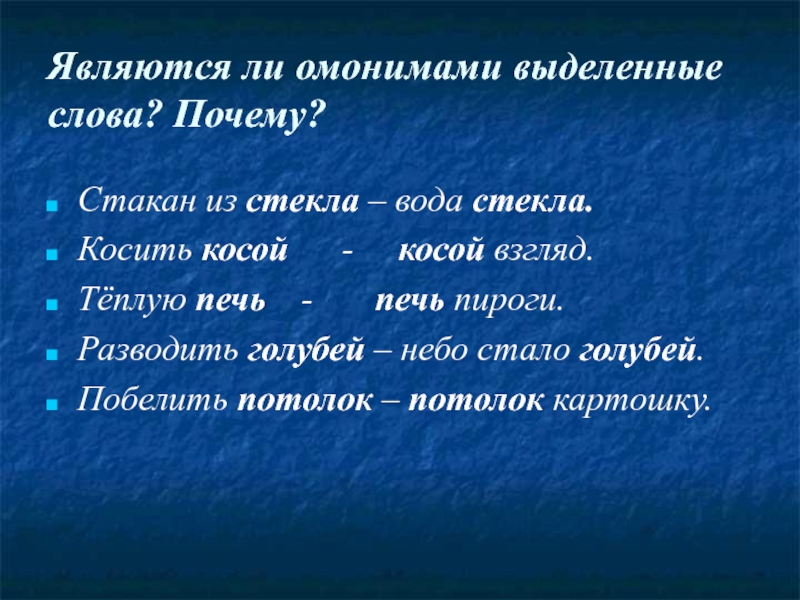 Являются ли омонимами выделенные слова? Почему?

Стакан из стекла – вода стекла.
Косить косой - косой взгляд.
Тёплую печь - печь пироги.
Разводить голубей – небо стало голубей.
Побелить потолок – потолок картошку.